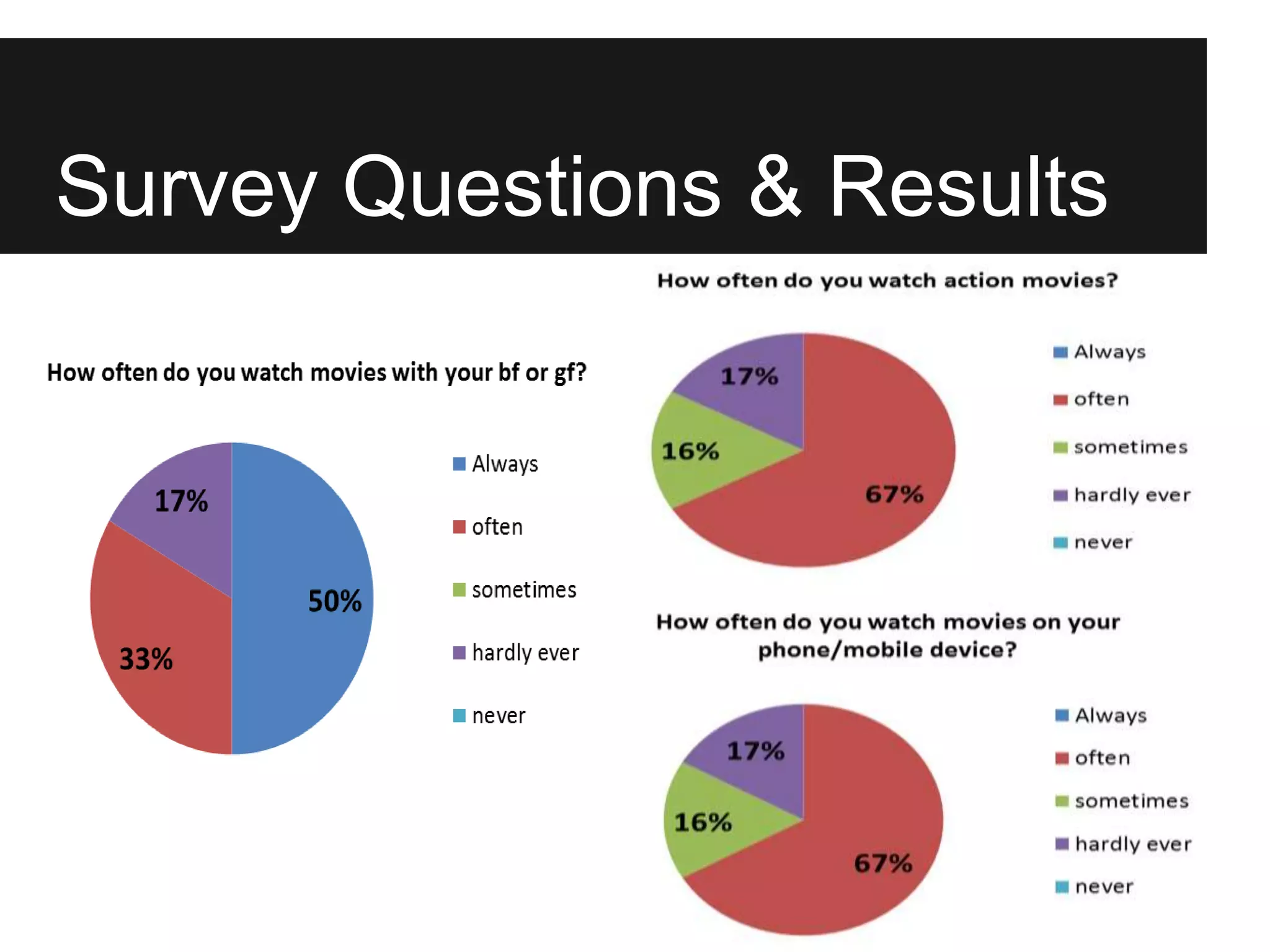 Survey Questions & Results

How often do you watch movies with your bf or gf?

17%

50%

33%

Always
often
sometimes
hardly ever
never

How often do you watch action movies?

17%

16%

67%

Always
often
sometimes
hardly ever
never

How often do you watch movies on your phone/mobile device?

17%

16%

67%

Always
often
sometimes
hardly ever
never